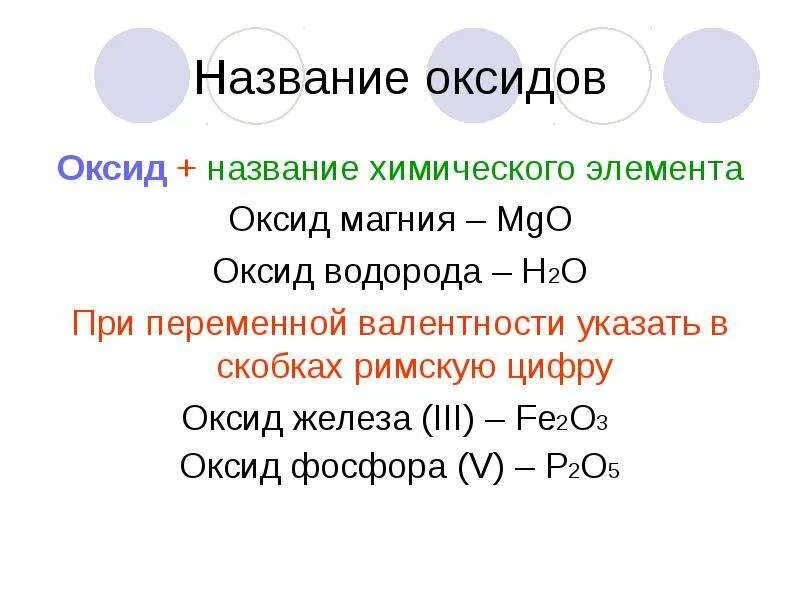 Название оксидов

Оксид + название химического элемента

Оксид магния – $MgO$

Оксид водорода – $H_2O$

При переменной валентности указать в скобках римскую цифру

Оксид железа (III) – $Fe_2O_3$

Оксид фосфора (V) – $P_2O_5$